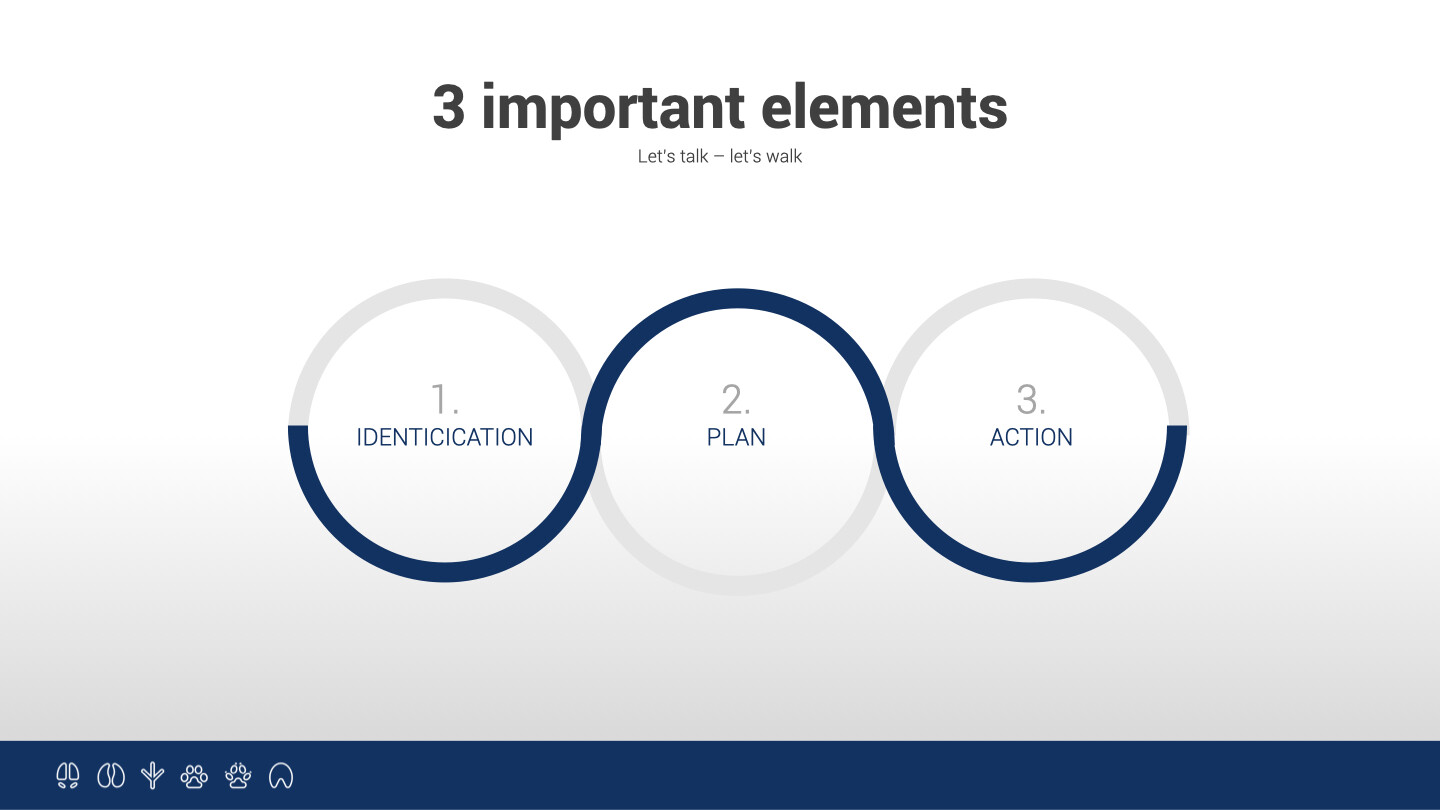 3 important elements

Let's talk – let's walk

1.
IDENTICICATION

2.
PLAN

3.
ACTION